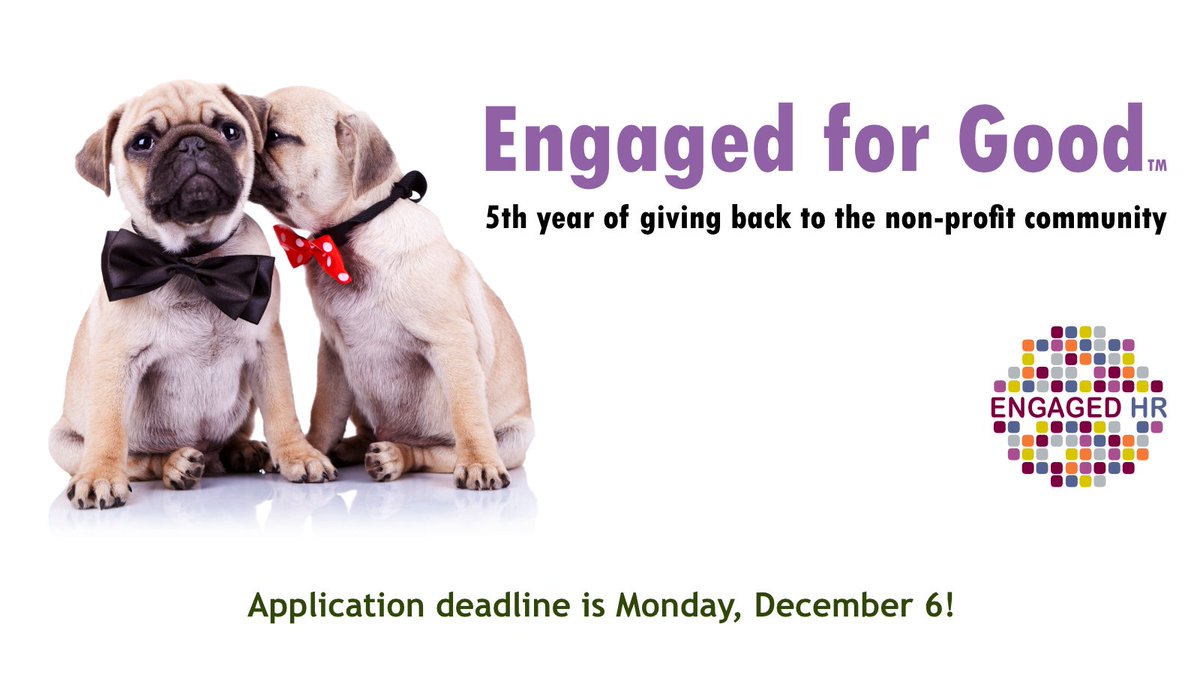 Engaged for Good™

5th year of giving back to the non-profit community

ENGAGED HR

Application deadline is Monday, December 6!